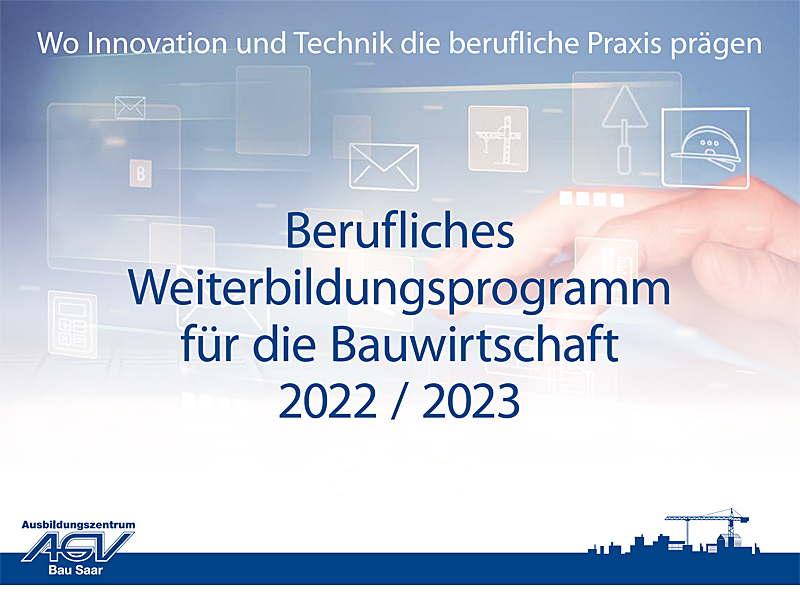 Wo Innovation und Technik die berufliche Praxis prägen

B

Berufliches Weiterbildungsprogramm für die Bauwirtschaft 2022 / 2023

Ausbildungszentrum
AGV
Bau Saar